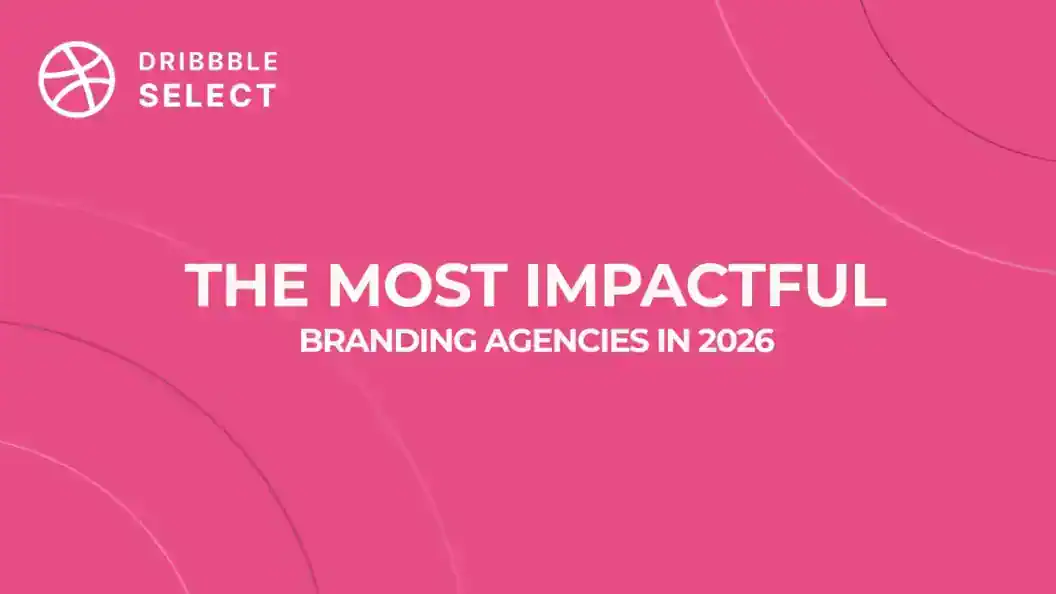 DRIBBBLE
SELECT

THE MOST IMPACTFUL
BRANDING AGENCIES IN 2026